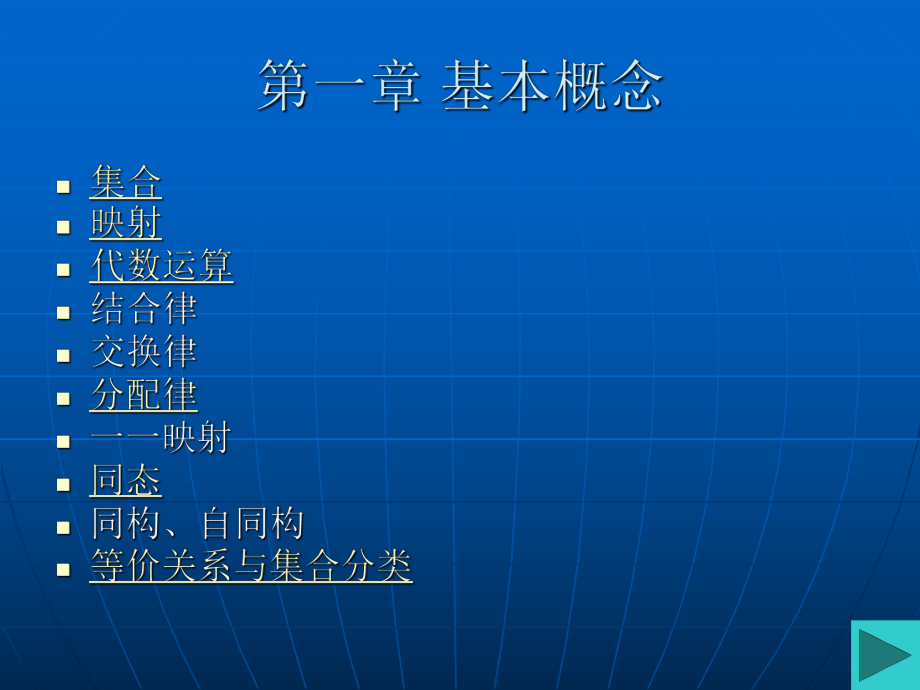 第一章 基本概念

- 集合
- 映射
- 代数运算
- 结合律
- 交换律
- 分配律
- 一一映射
- 同态
- 同构、自同构
- 等价关系与集合分类